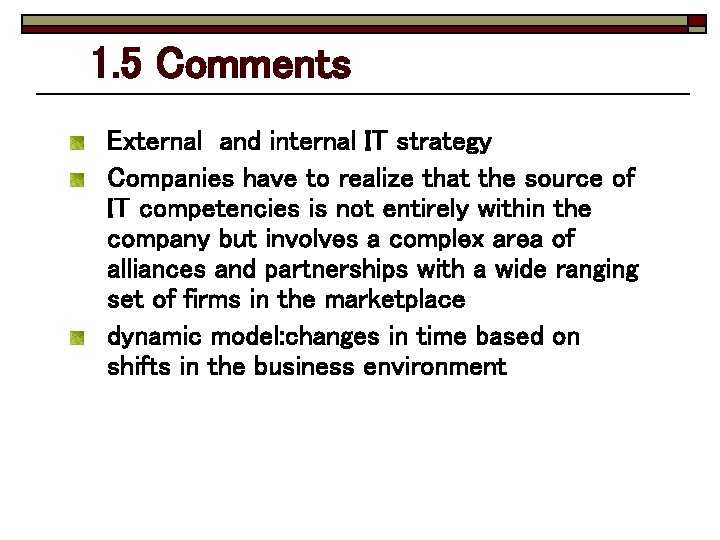 1.5 Comments

External  and internal IT strategy

Companies have to realize that the source of IT competencies is not entirely within the company but involves a complex area of alliances and partnerships with a wide ranging set of firms in the marketplace

dynamic model:changes in time based on shifts in the business environment